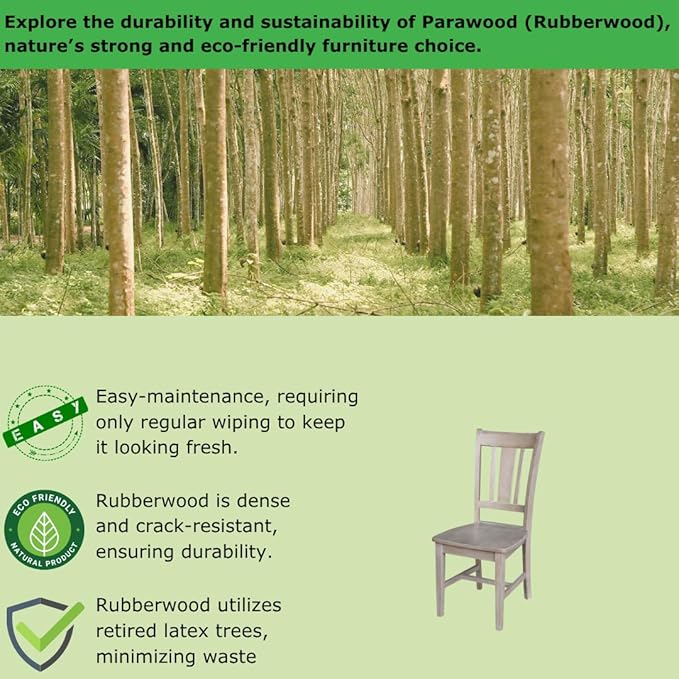 Explore the durability and sustainability of Parawood (Rubberwood), nature's strong and eco-friendly furniture choice.

EASY

Easy-maintenance, requiring only regular wiping to keep it looking fresh.

ECO FRIENDLY NATURAL PRODUCT

Rubberwood is dense and crack-resistant, ensuring durability.

Rubberwood utilizes retired latex trees, minimizing waste